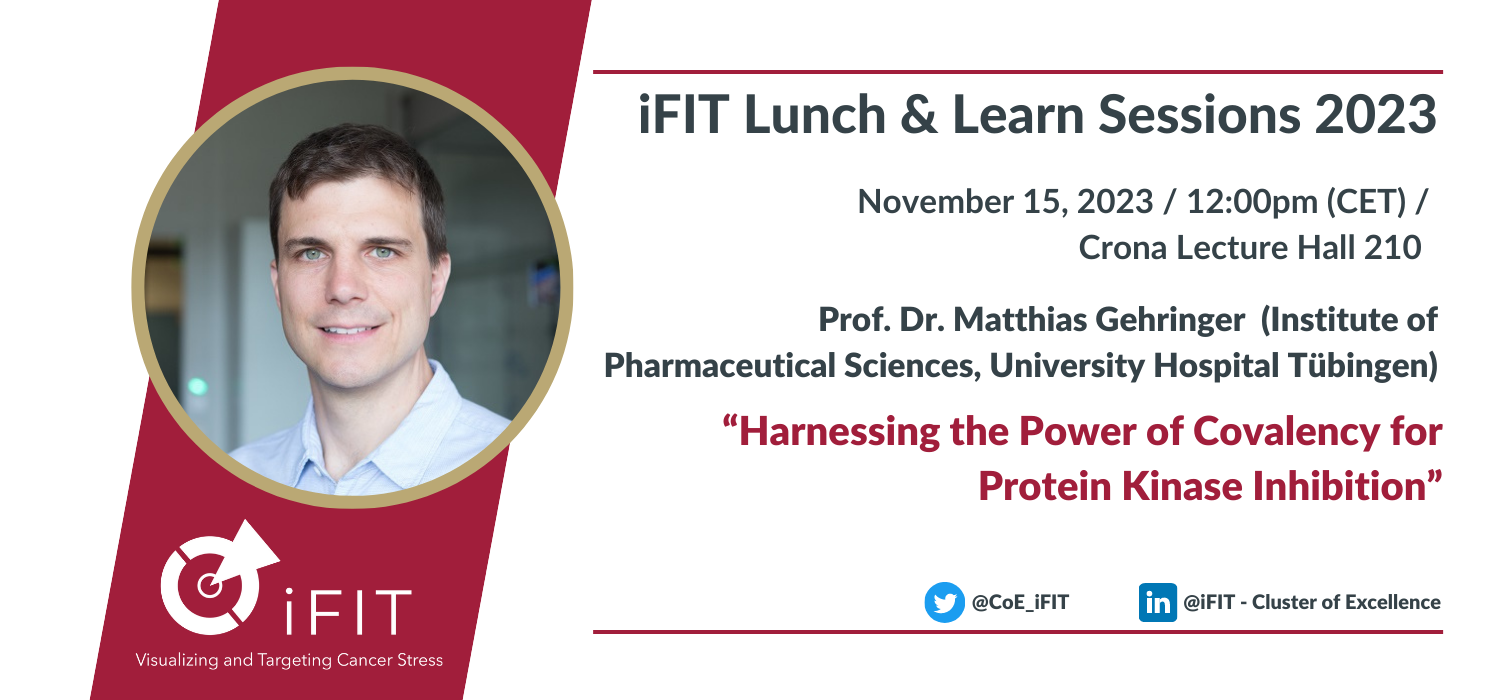 iFIT Lunch & Learn Sessions 2023

November 15, 2023 / 12:00pm (CET) / Crona Lecture Hall 210

Prof. Dr. Matthias Gehringer (Institute of Pharmaceutical Sciences, University Hospital Tübingen)

“Harnessing the Power of Covalency for Protein Kinase Inhibition”

@CoE_iFIT

in @iFIT - Cluster of Excellence

iFIT

Visualizing and Targeting Cancer Stress